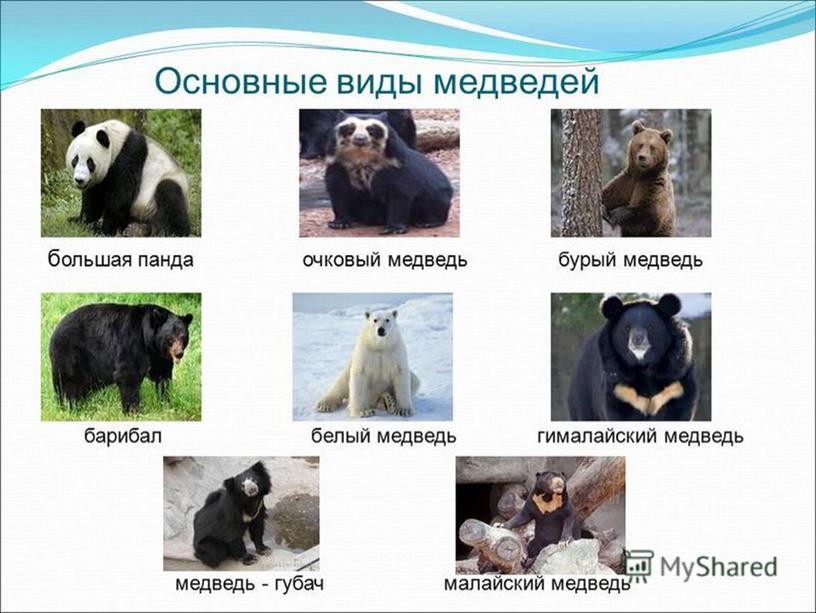 Основные виды медведей

большая панда

очковый медведь

бурый медведь

барибал

белый медведь

гималайский медведь

медведь - губач

малайский медведь

MyShared